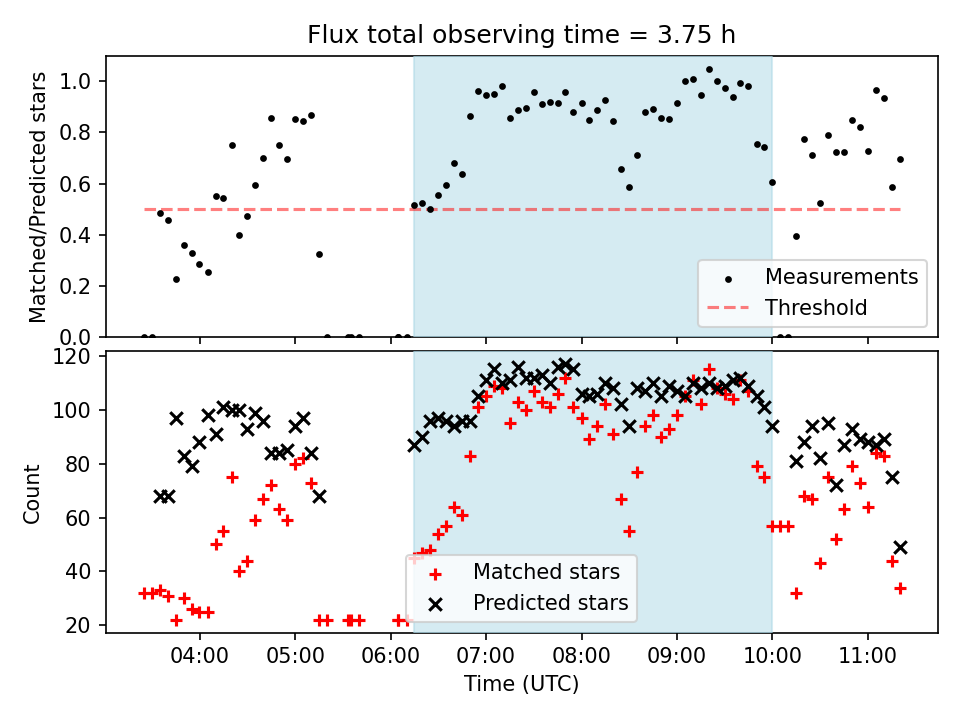 Flux total observing time = 3.75 h

Matched/Predicted stars

1.0
0.8
0.6
0.4
0.2
0.0

Measurements
Threshold

Count

120
100
80
60
40
20

Matched stars
Predicted stars

04:00
05:00
06:00
07:00
08:00
09:00
10:00
11:00

Time (UTC)